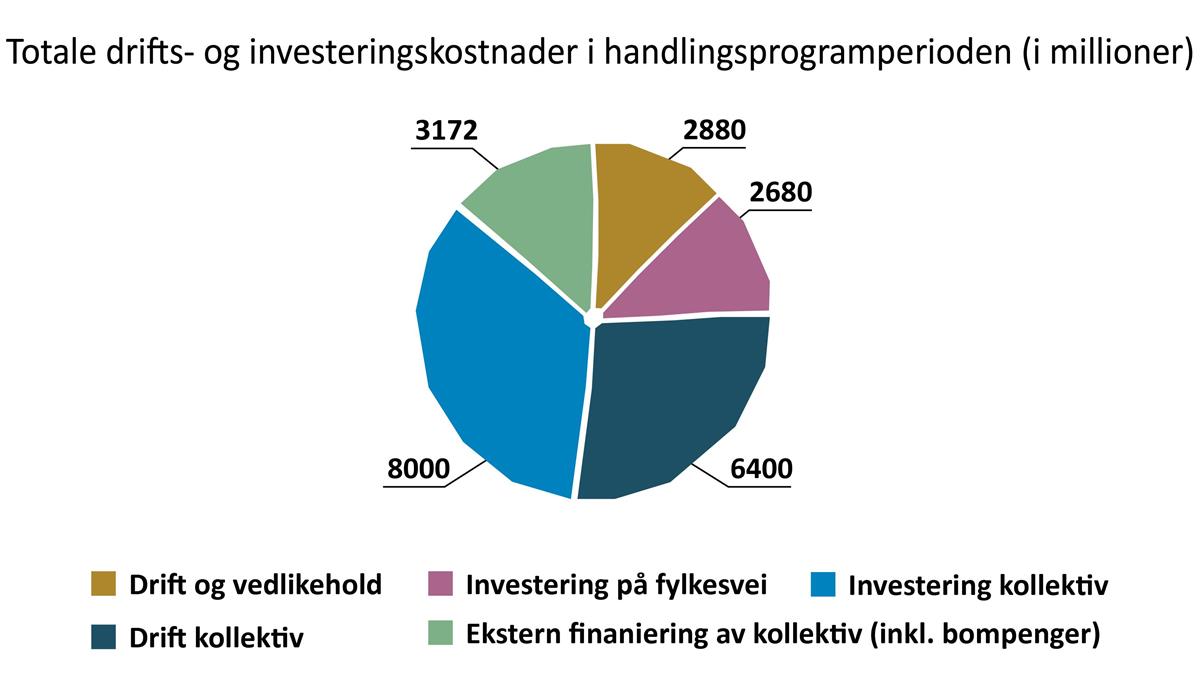 Totale drifts- og investeringskostnader i handlingsprogramperioden (i millioner)

3172

2880

2680

8000

6400

Drift og vedlikehold
Investering på fylkesvei
Investering kollektiv
Drift kollektiv
Ekstern finaniering av kollektiv (inkl. bompenger)